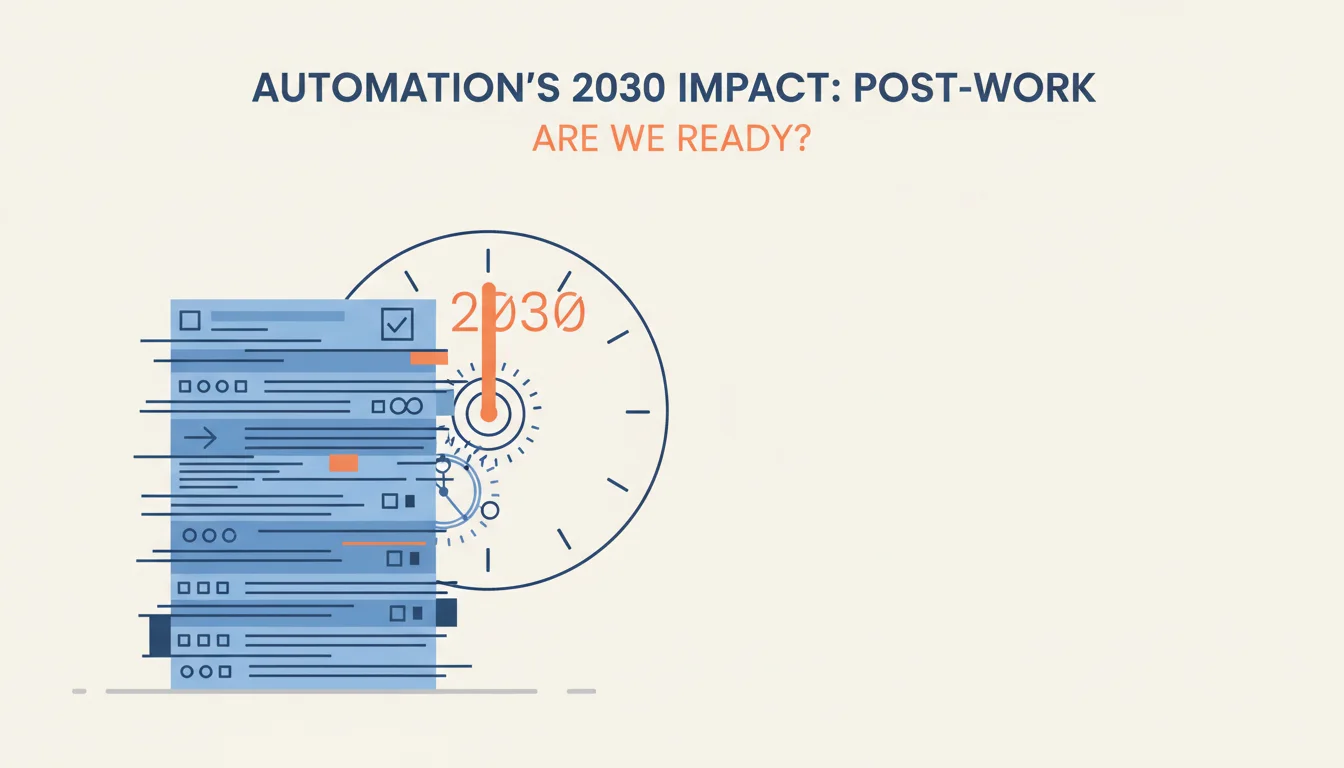 AUTOMATION'S 2030 IMPACT: POST-WORK

ARE WE READY?

2030